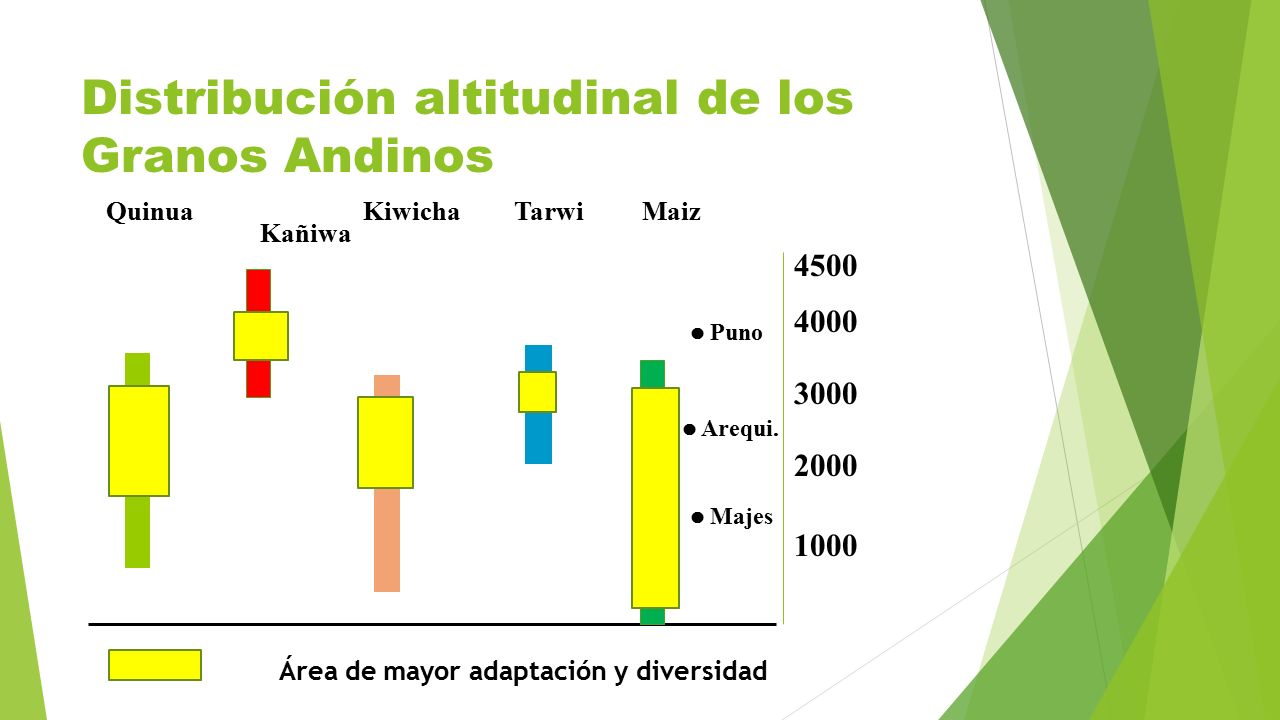 Distribución altitudinal de los Granos Andinos

Quinua
Kañiwa
Kiwicha
Tarwi
Maiz

4500
4000
3000
2000
1000

● Puno
● Arequi.
● Majes

Área de mayor adaptación y diversidad